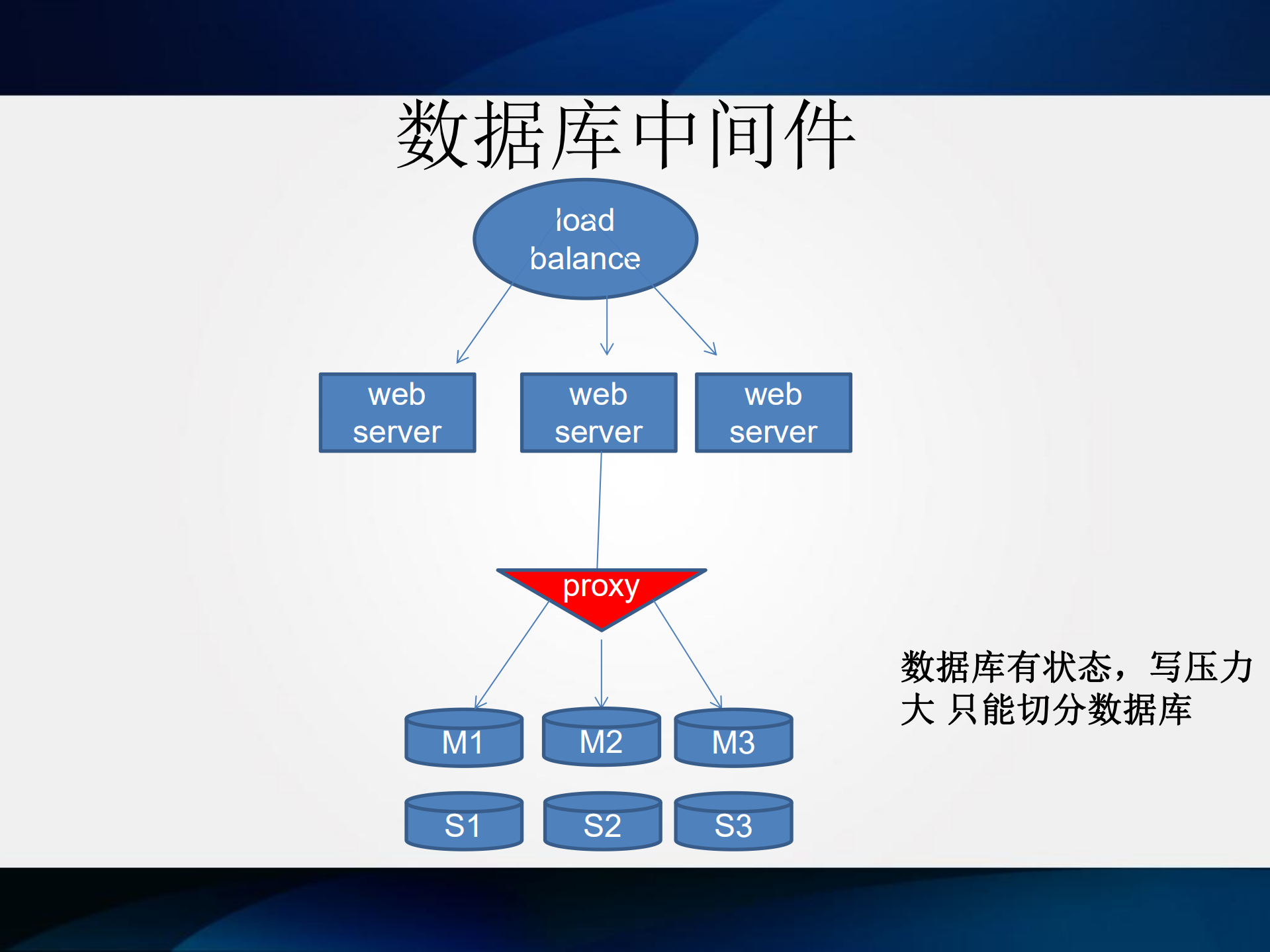 数据库中间件

load balance

web server

web server

web server

proxy

M1

M2

M3

S1

S2

S3

数据库有状态，写压力大 只能切分数据库